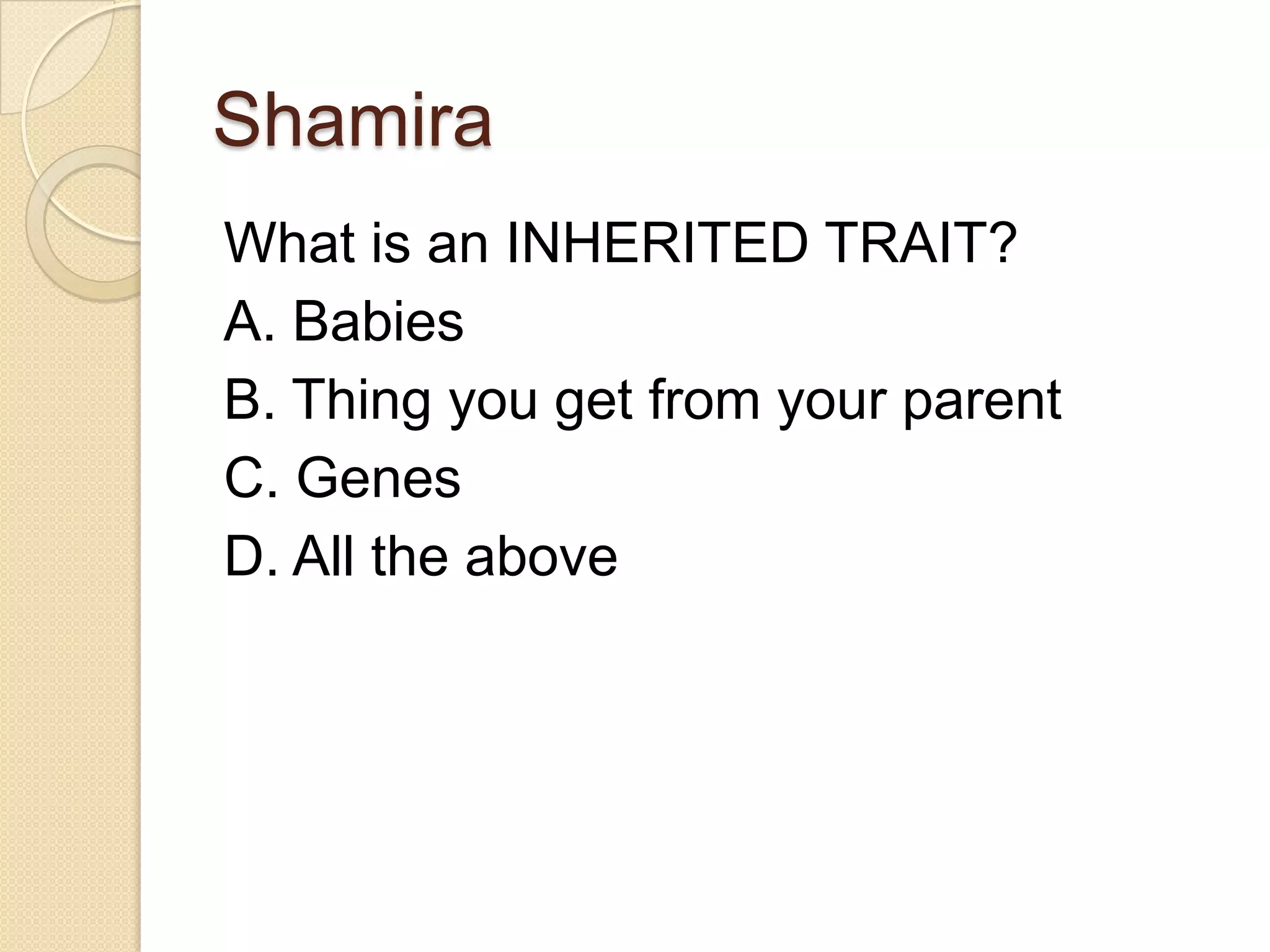 Shamira

What is an INHERITED TRAIT?

A. Babies

B. Thing you get from your parent

C. Genes

D. All the above